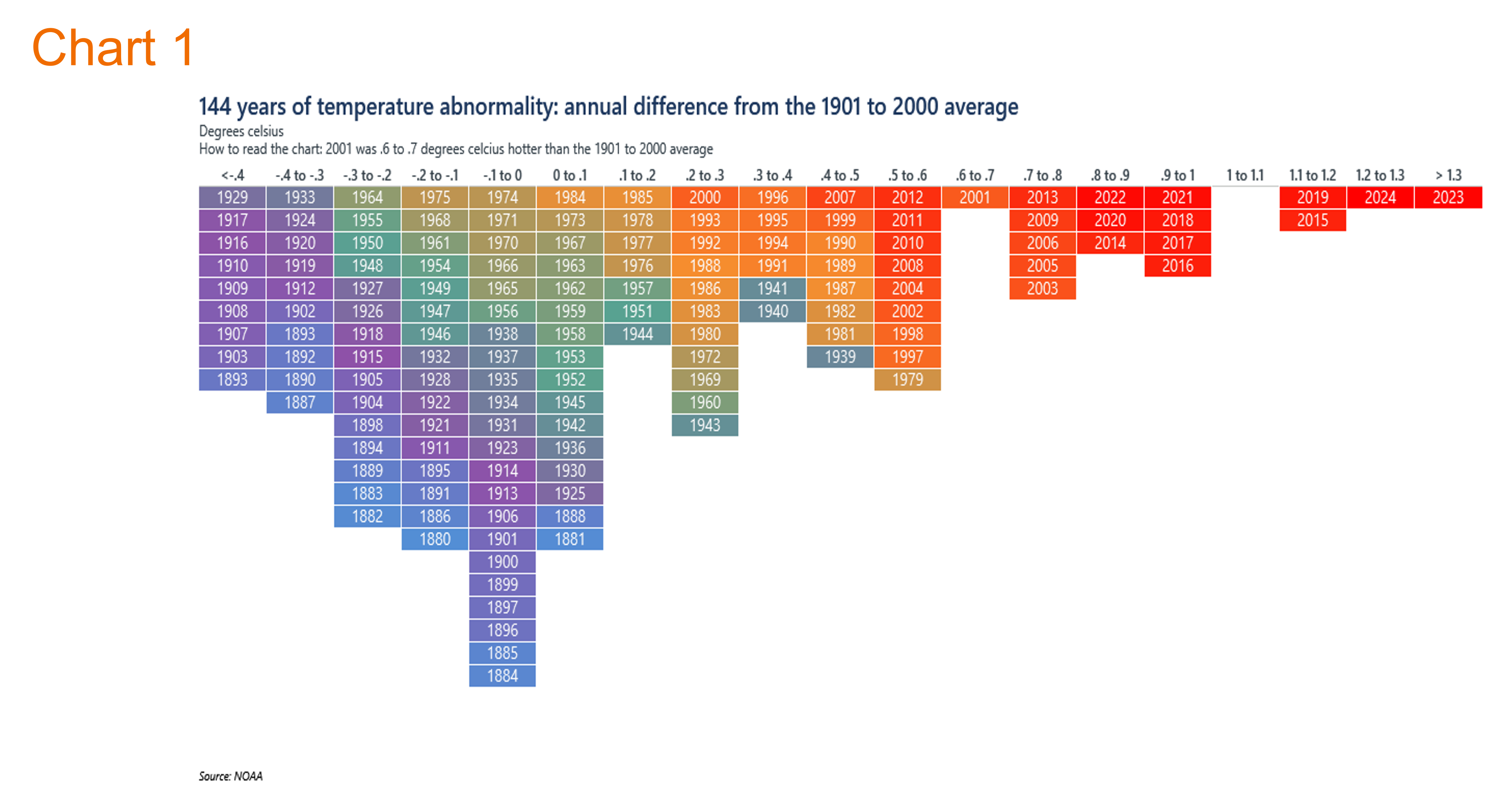 Chart 1

144 years of temperature abnormality: annual difference from the 1901 to 2000 average

Degrees celsius

How to read the chart: 2001 was .6 to .7 degrees celcius hotter than the 1901 to 2000 average

| <-.4 | -.4 to -.3 | -.3 to -.2 | -.2 to -.1 | -.1 to 0 | 0 to .1 | .1 to .2 | .2 to .3 | .3 to .4 | .4 to .5 | .5 to .6 | .6 to .7 | .7 to .8 | .8 to .9 | .9 to 1 | 1 to 1.1 | 1.1 to 1.2 | 1.2 to 1.3 | > 1.3 |
|---|---|---|---|---|---|---|---|---|---|---|---|---|---|---|---|---|---|---|
| 1929 | 1933 | 1964 | 1975 | 1974 | 1984 | 1985 | 2000 | 1996 | 2007 | 2012 | 2001 | 2013 | 2022 | 2021 | | 2019 | 2024 | 2023 |
| 1917 | 1924 | 1955 | 1968 | 1971 | 1973 | 1978 | 1993 | 1995 | 1999 | 2011 | | 2009 | 2020 | 2018 | | 2015 | | |
| 1916 | 1920 | 1950 | 1961 | 1970 | 1967 | 1977 | 1992 | 1994 | 1990 | 2010 | | 2006 | 2014 | 2017 | | | | |
| 1910 | 1919 | 1948 | 1954 | 1966 | 1963 | 1976 | 1988 | 1991 | 1989 | 2008 | | 2005 | | 2016 | | | | |
| 1909 | 1912 | 1927 | 1949 | 1965 | 1962 | 1957 | 1986 | 1941 | 1987 | 2004 | | 2003 | | | | | | |
| 1908 | 1902 | 1926 | 1947 | 1956 | 1959 | 1951 | 1983 | 1940 | 1982 | 2002 | | | | | | | | |
| 1907 | 1893 | 1918 | 1946 | 1938 | 1958 | 1944 | 1980 | | 1981 | 1998 | | | | | | | | |
| 1903 | 1892 | 1915 | 1932 | 1937 | 1953 | | 1972 | | 1939 | 1997 | | | | | | | | |
| 1893 | 1890 | 1905 | 1928 | 1935 | 1952 | | 1969 | | | 1979 | | | | | | | | |
| | 1887 | 1904 | 1922 | 1934 | 1945 | | 1960 | | | | | | | | | | | |
| | | 1898 | 1921 | 1931 | 1942 | | 1943 | | | | | | | | | | | |
| | | 1894 | 1911 | 1923 | 1936 | | | | | | | | | | | | | |
| | | 1889 | 1895 | 1914 | 1930 | | | | | | | | | | | | | |
| | | 1883 | 1891 | 1913 | 1925 | | | | | | | | | | | | | |
| | | 1882 | 1886 | 1906 | 1888 | | | | | | | | | | | | | |
| | | | 1880 | 1901 | 1881 | | | | | | | | | | | | | |
| | | | | 1900 | | | | | | | | | | | | | | |
| | | | | 1899 | | | | | | | | | | | | | | |
| | | | | 1897 | | | | | | | | | | | | | | |
| | | | | 1896 | | | | | | | | | | | | | | |
| | | | | 1885 | | | | | | | | | | | | | | |
| | | | | 1884 | | | | | | | | | | | | | | |

Source: NOAA